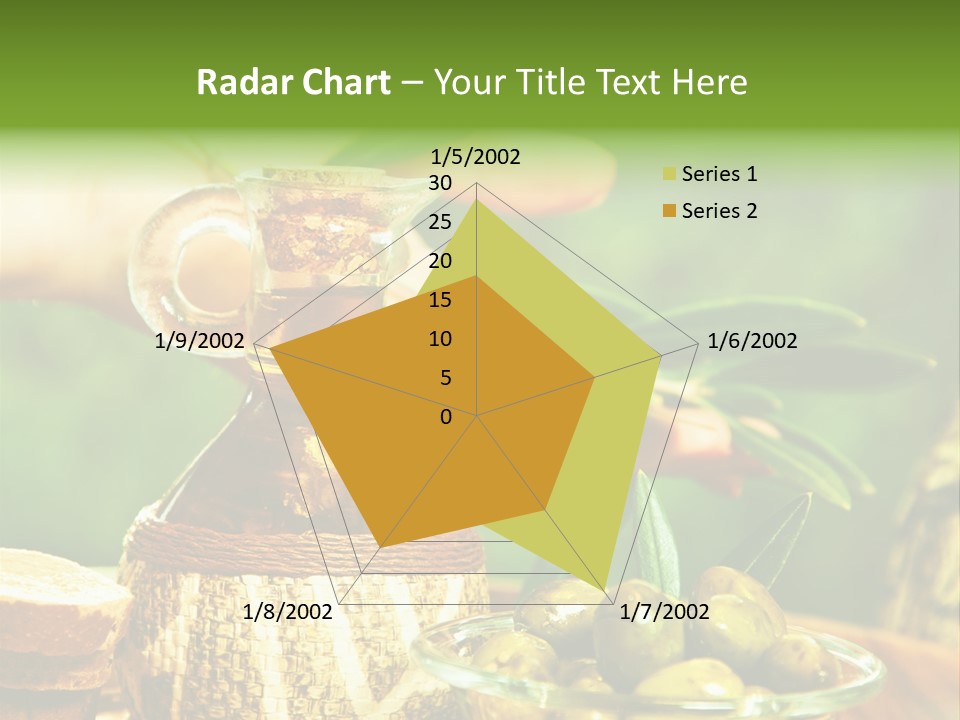 Radar Chart – Your Title Text Here

1/5/2002
30
25
20
15
10
5
0
1/6/2002
1/7/2002
1/8/2002
1/9/2002

Series 1
Series 2